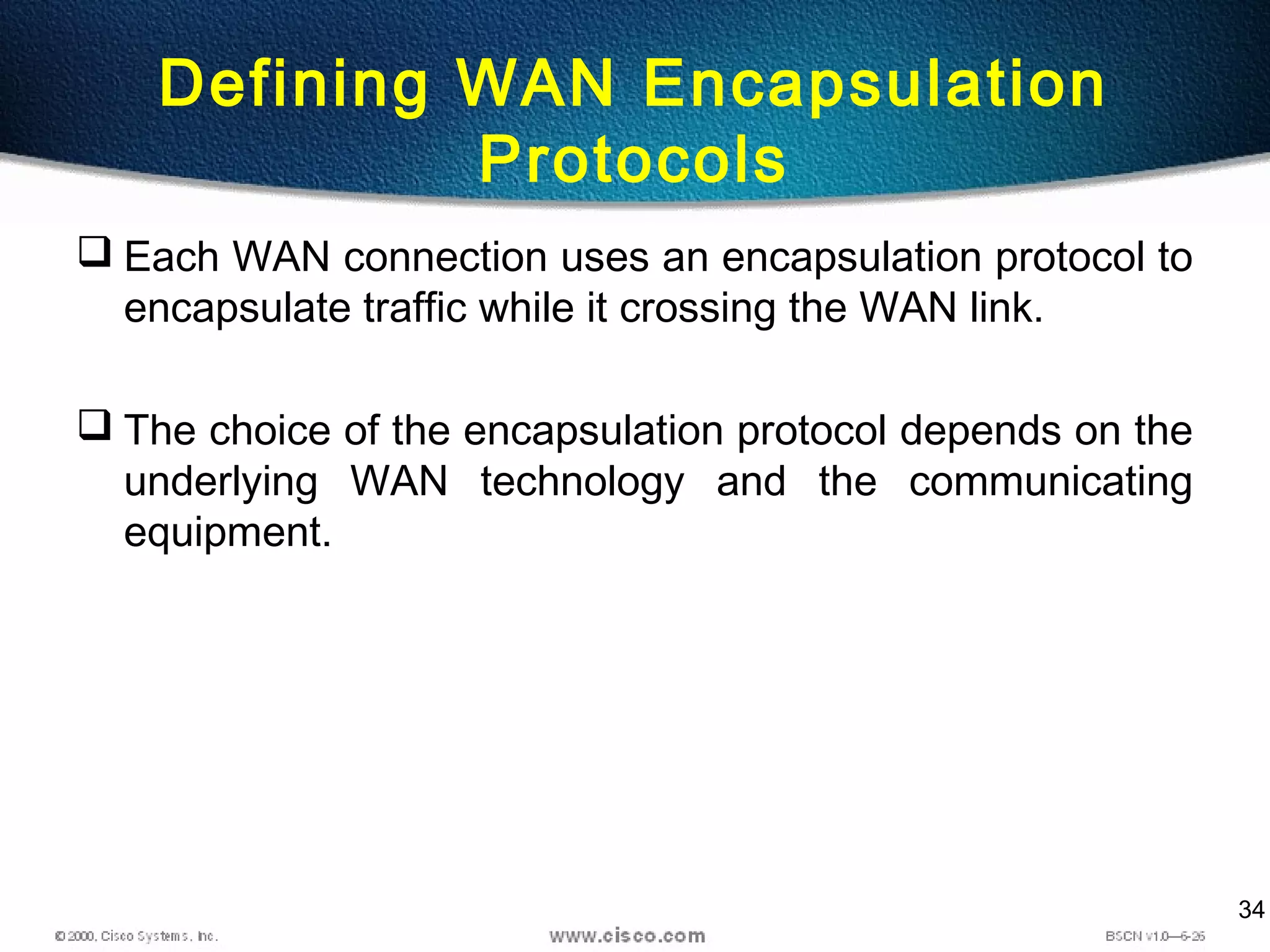 Defining WAN Encapsulation Protocols

❑ Each WAN connection uses an encapsulation protocol to encapsulate traffic while it crossing the WAN link.

❑ The choice of the encapsulation protocol depends on the underlying WAN technology and the communicating equipment.

34

© 2000, Cisco Systems, Inc.

www.cisco.com

BSCN v1.0—6-26